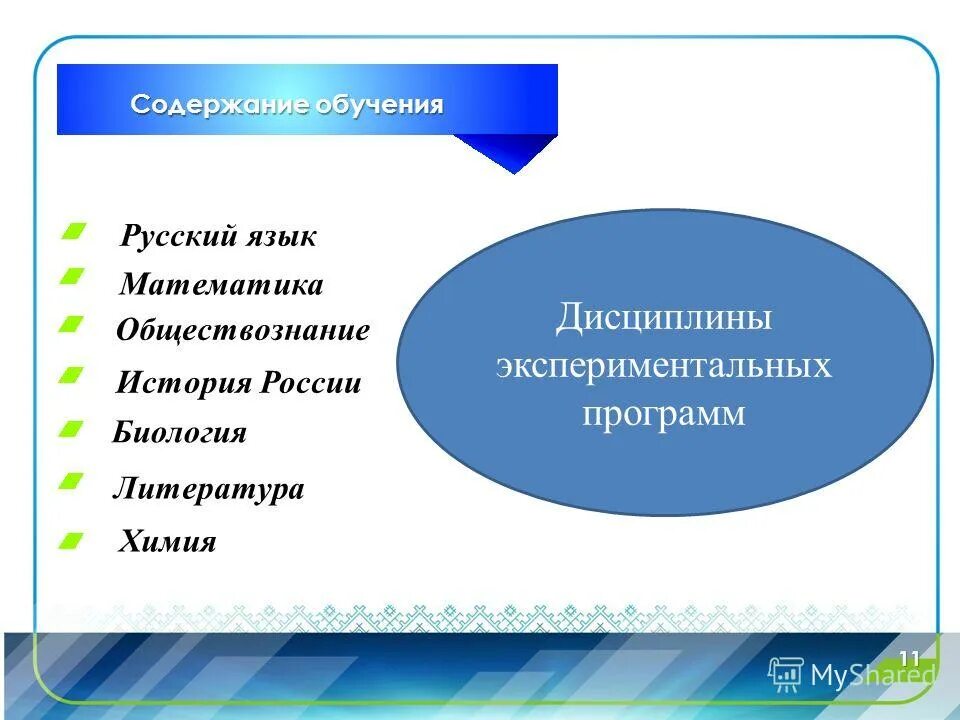 Содержание обучения

Русский язык
Математика
Обществознание
История России
Биология
Литература
Химия

Дисциплины экспериментальных программ

11

MyShared